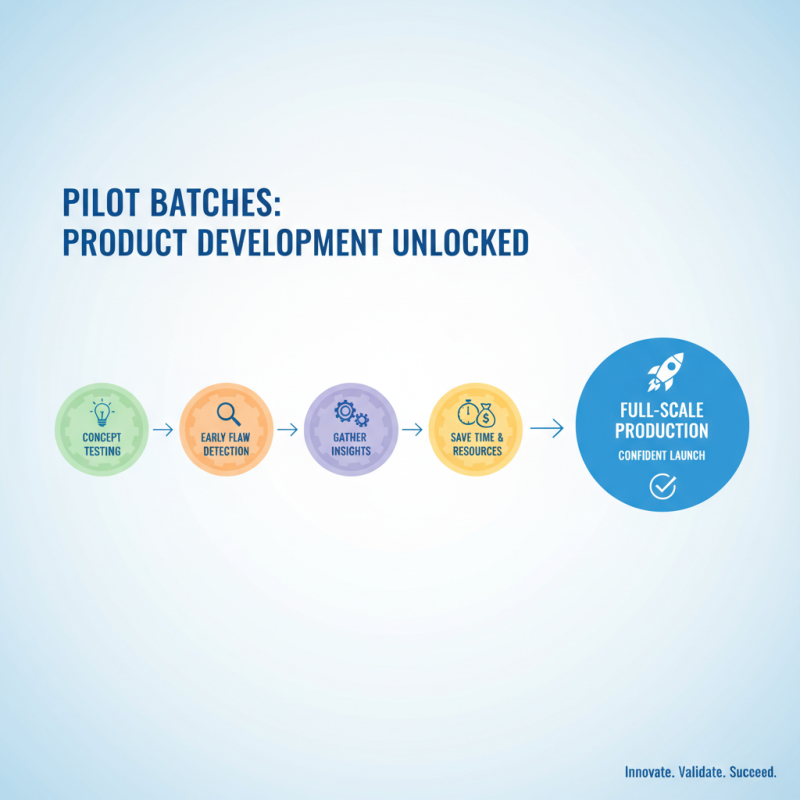 PILOT BATCHES:
PRODUCT DEVELOPMENT UNLOCKED

CONCEPT TESTING

EARLY FLAW DETECTION

GATHER INSIGHTS

SAVE TIME & RESOURCES

FULL-SCALE PRODUCTION

CONFIDENT LAUNCH

Innovate. Validate. Succeed.